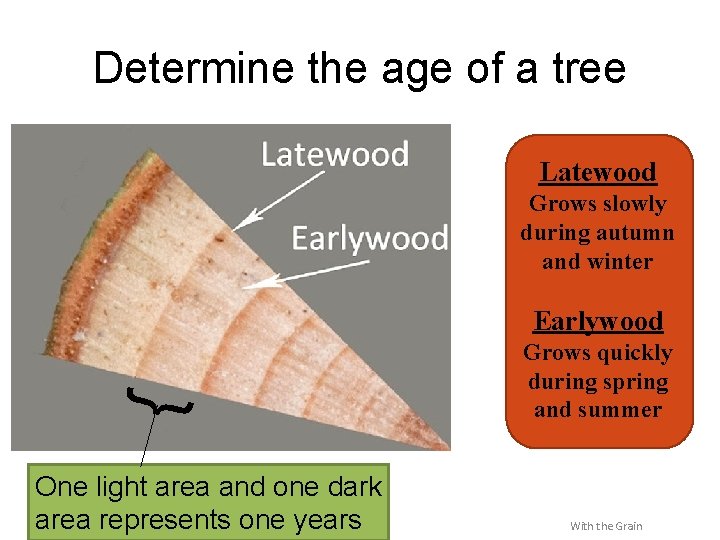 Determine the age of a tree

Latewood

Earlywood

One light area and one dark area represents one years

Latewood
Grows slowly during autumn and winter

Earlywood
Grows quickly during spring and summer

With the Grain